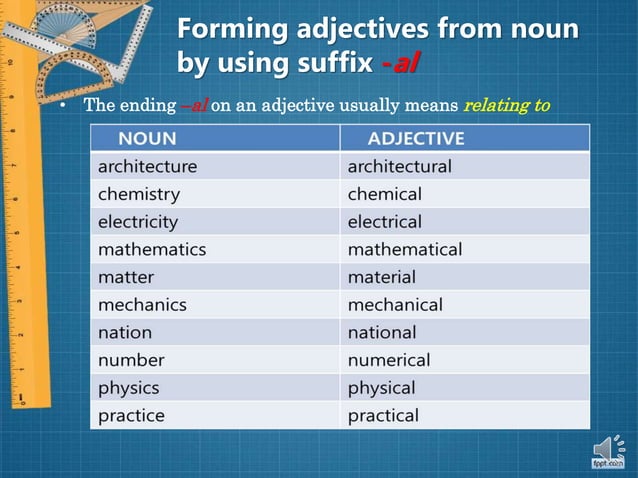 Forming adjectives from noun by using suffix -al

• The ending –al on an adjective usually means relating to

| NOUN | ADJECTIVE |
|---|---|
| architecture | architectural |
| chemistry | chemical |
| electricity | electrical |
| mathematics | mathematical |
| matter | material |
| mechanics | mechanical |
| nation | national |
| number | numerical |
| physics | physical |
| practice | practical |

fppt.com